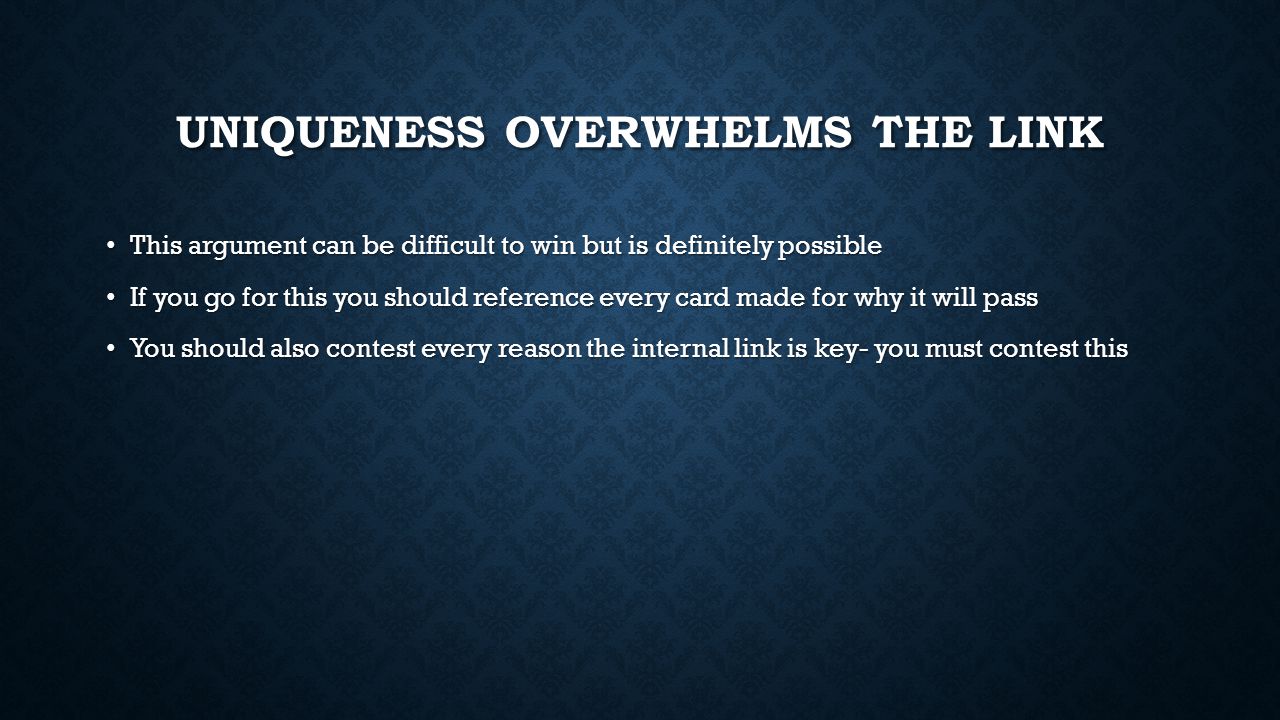 UNIQUENESS OVERWHELMS THE LINK

• This argument can be difficult to win but is definitely possible

• If you go for this you should reference every card made for why it will pass

• You should also contest every reason the internal link is key- you must contest this